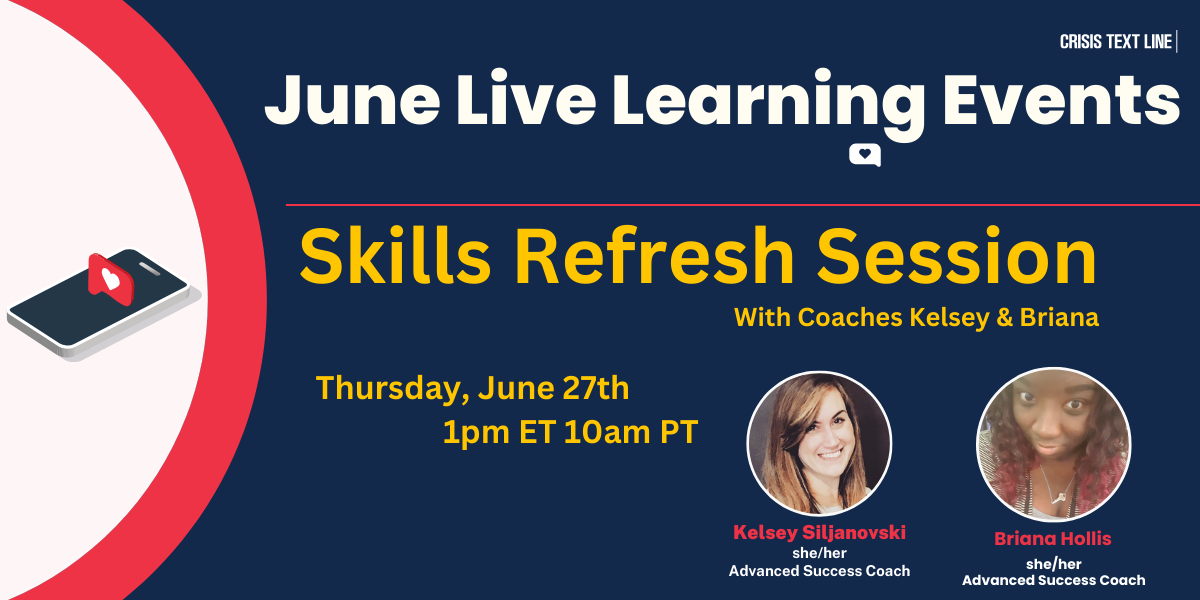 CRISIS TEXT LINE

June Live Learning Events

Skills Refresh Session

With Coaches Kelsey & Briana

Thursday, June 27th
1pm ET 10am PT

Kelsey Siljanovski
she/her
Advanced Success Coach

Briana Hollis
she/her
Advanced Success Coach